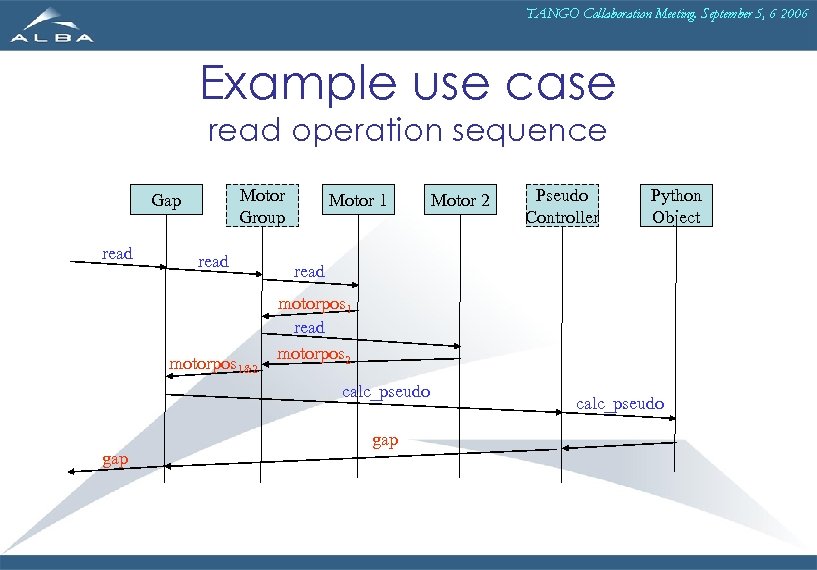 ALBA

TANGO Collaboration Meeting, September 5, 6 2006

Example use case
read operation sequence

Gap

Motor Group

Motor 1

Motor 2

Pseudo Controller

Python Object

read

read

read

$motorpos_1$

read

$motorpos_2$

$motorpos_{1\&2}$

calc_pseudo

calc_pseudo

gap

gap